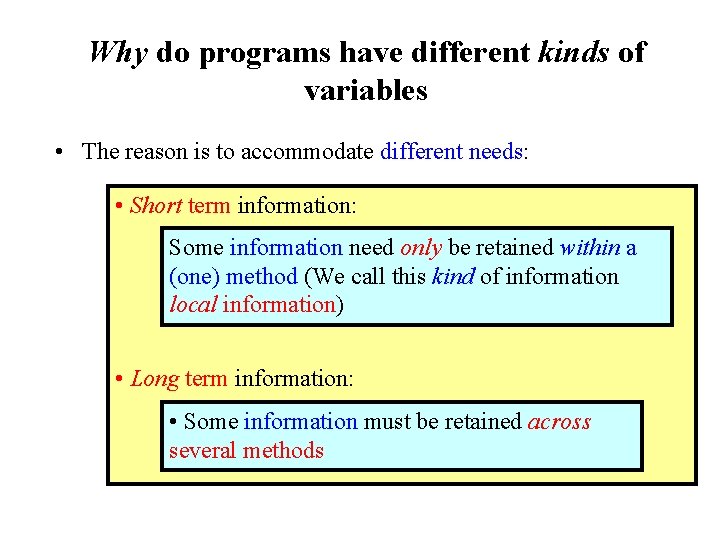 Why do programs have different kinds of variables

• The reason is to accommodate different needs:

• Short term information:

Some information need only be retained within a (one) method (We call this kind of information local information)

• Long term information:

• Some information must be retained across several methods